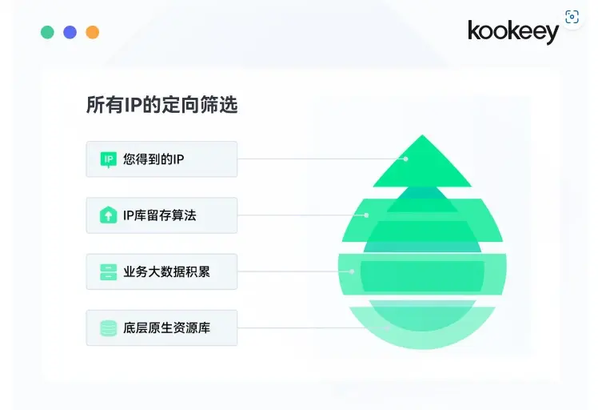 kookeey

所有IP的定向筛选

IP 您得到的IP

IP库留存算法

业务大数据积累

底层原生资源库